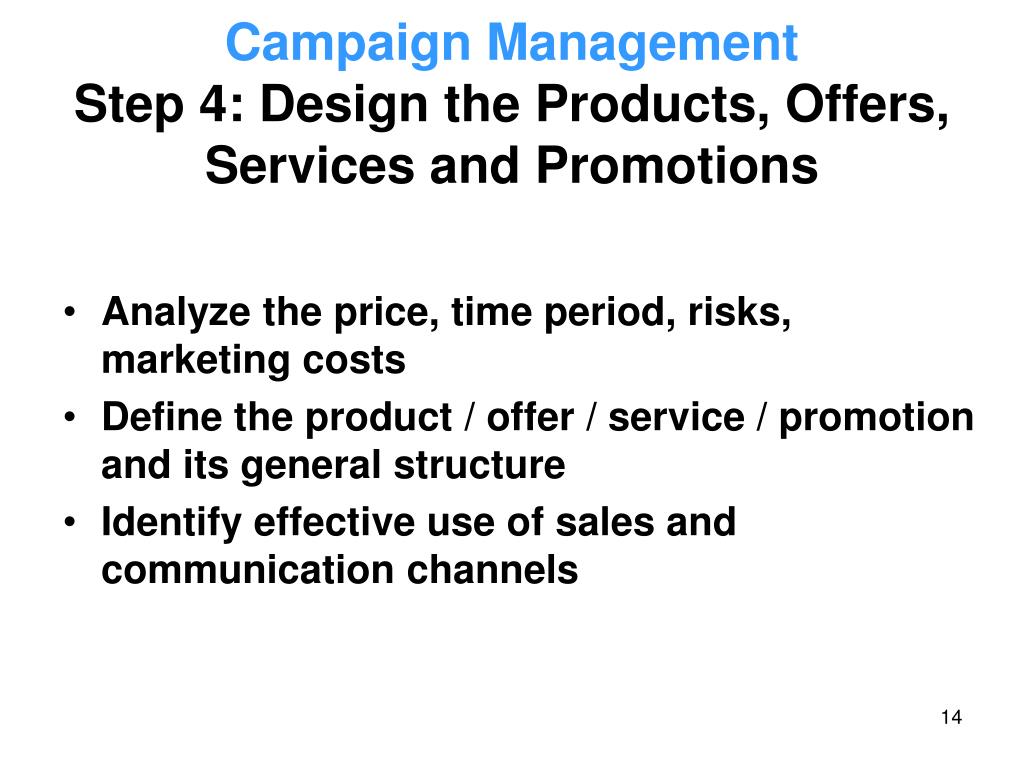 Campaign Management
Step 4: Design the Products, Offers, Services and Promotions

• Analyze the price, time period, risks, marketing costs
• Define the product / offer / service / promotion and its general structure
• Identify effective use of sales and communication channels

14